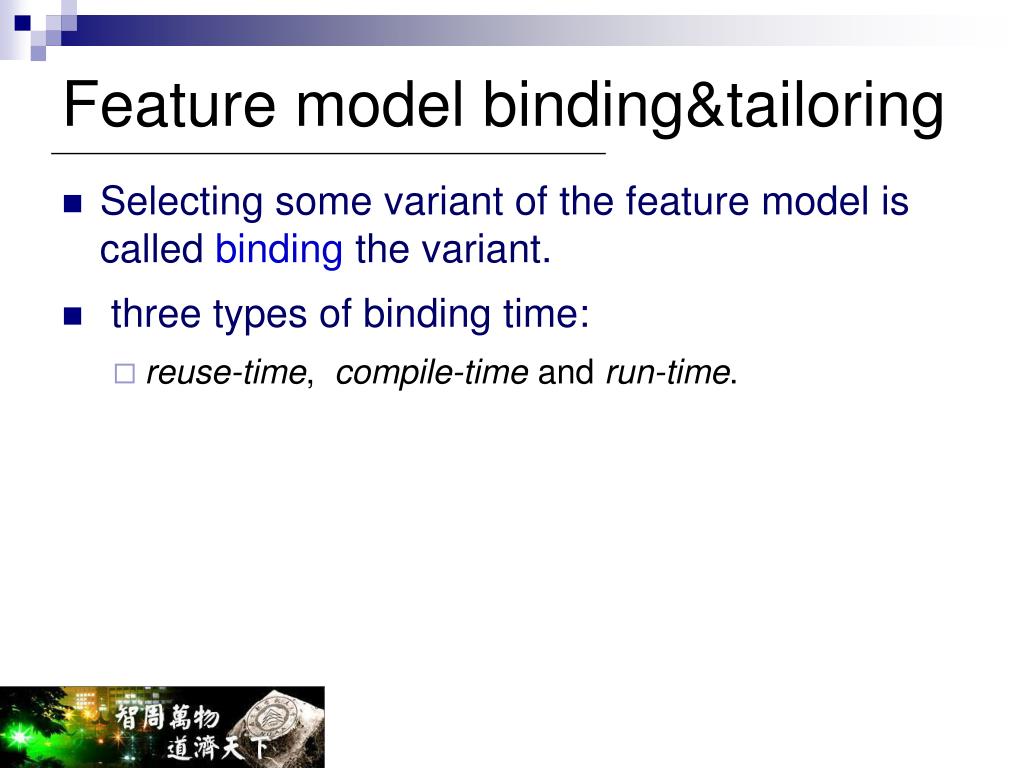 Feature model binding&tailoring

Selecting some variant of the feature model is called binding the variant.

three types of binding time:

reuse-time, compile-time and run-time.

智周萬物
道濟天下